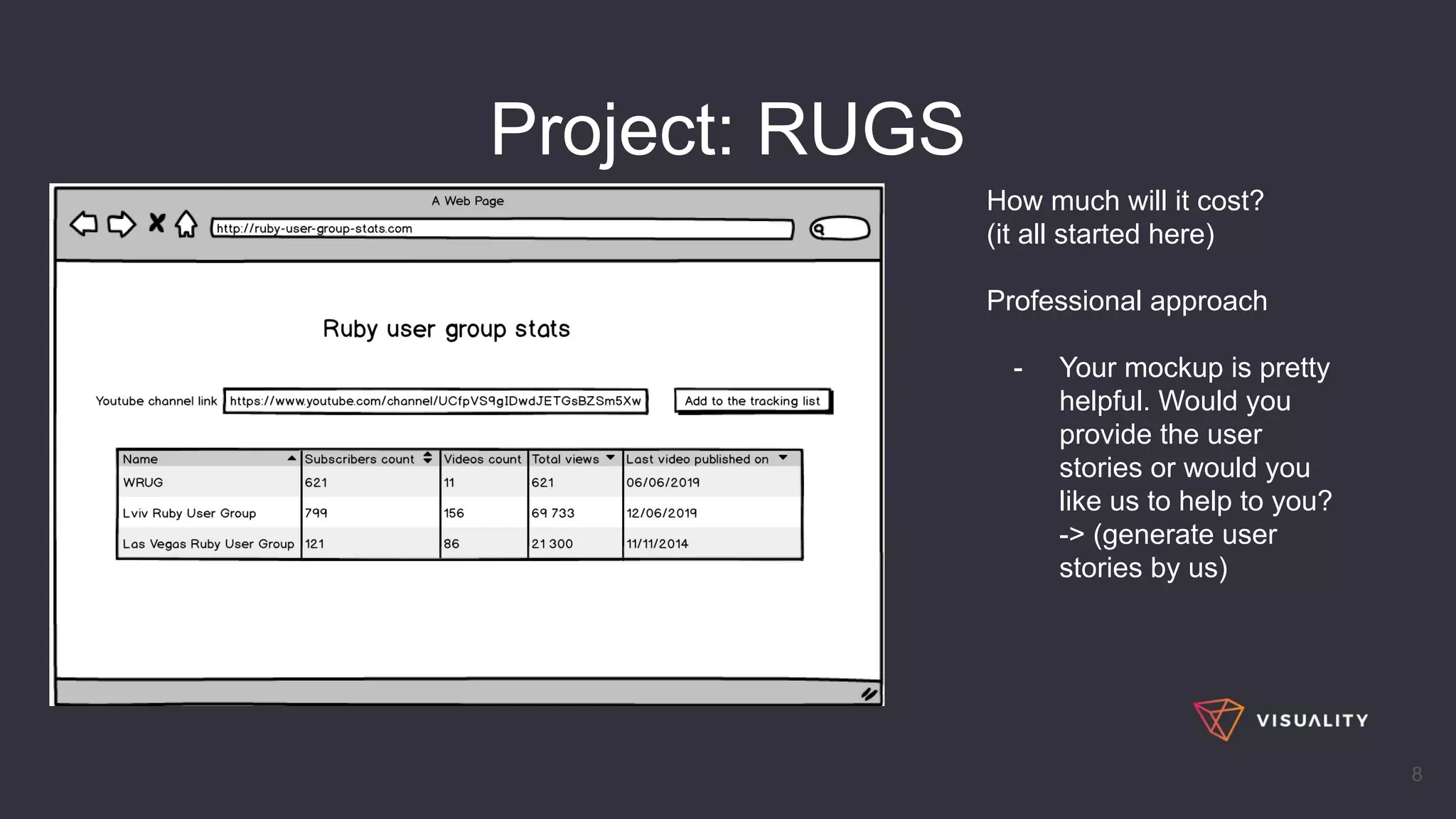 Project: RUGS

A Web Page

http://ruby-user-group-stats.com

Ruby user group stats

Youtube channel link https://www.youtube.com/channel/UCfpVS9gIDwdJETGsBZSm5Xw

Add to the tracking list

| Name | Subscribers count | Videos count | Total views | Last video published on |
|---|---|---|---|---|
| WRUG | 621 | 11 | 621 | 06/06/2019 |
| Lviv Ruby User Group | 799 | 156 | 69 733 | 12/06/2019 |
| Las Vegas Ruby User Group | 121 | 86 | 21 300 | 11/11/2014 |

How much will it cost?
(it all started here)

Professional approach

- Your mockup is pretty helpful. Would you provide the user stories or would you like us to help to you? -> (generate user stories by us)

VISUALITY

8